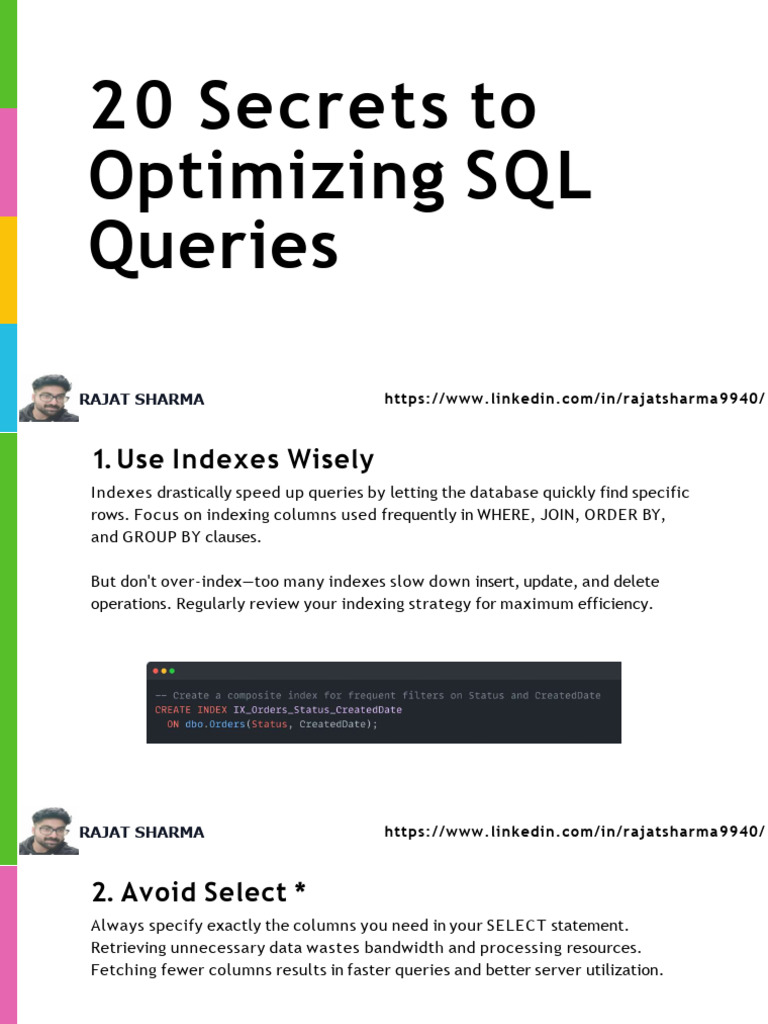 20 Secrets to Optimizing SQL Queries

RAJAT SHARMA https://www.linkedin.com/in/rajatsharma9940/

1. Use Indexes Wisely

Indexes drastically speed up queries by letting the database quickly find specific rows. Focus on indexing columns used frequently in WHERE, JOIN, ORDER BY, and GROUP BY clauses.

But don't over-index—too many indexes slow down insert, update, and delete operations. Regularly review your indexing strategy for maximum efficiency.

-- Create a composite index for frequent filters on Status and CreatedDate
CREATE INDEX IX_Orders_Status_CreatedDate
ON dbo.Orders(Status, CreatedDate);

RAJAT SHARMA https://www.linkedin.com/in/rajatsharma9940/

2. Avoid Select *

Always specify exactly the columns you need in your SELECT statement. Retrieving unnecessary data wastes bandwidth and processing resources. Fetching fewer columns results in faster queries and better server utilization.